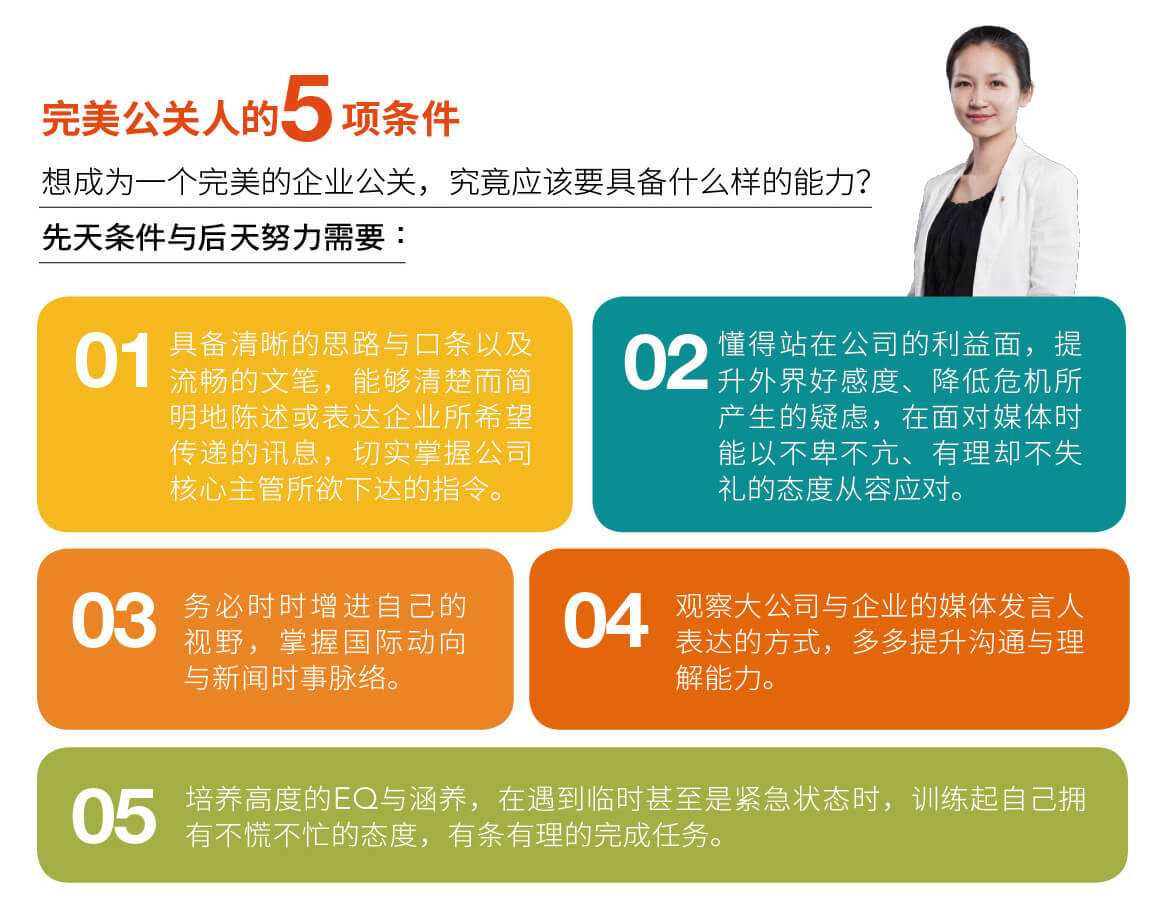 完美公关人的5项条件

想成为一个完美的企业公关，究竟应该要具备什么样的能力？

先天条件与后天努力需要：

01 具备清晰的思路与口条以及流畅的文笔，能够清楚而简明地陈述或表达企业所希望传递的讯息，切实掌握公司核心主管所欲下达的指令。

02 懂得站在公司的利益面，提升外界好感度、降低危机所产生的疑虑，在面对媒体时能以不卑不亢、有理却不失礼的态度从容应对。

03 务必时时增进自己的视野，掌握国际动向与新闻时事脉络。

04 观察大公司与企业的媒体发言人表达的方式，多多提升沟通与理解能力。

05 培养高度的EQ与涵养，在遇到临时甚至是紧急状态时，训练起自己拥有不慌不忙的态度，有条有理的完成任务。